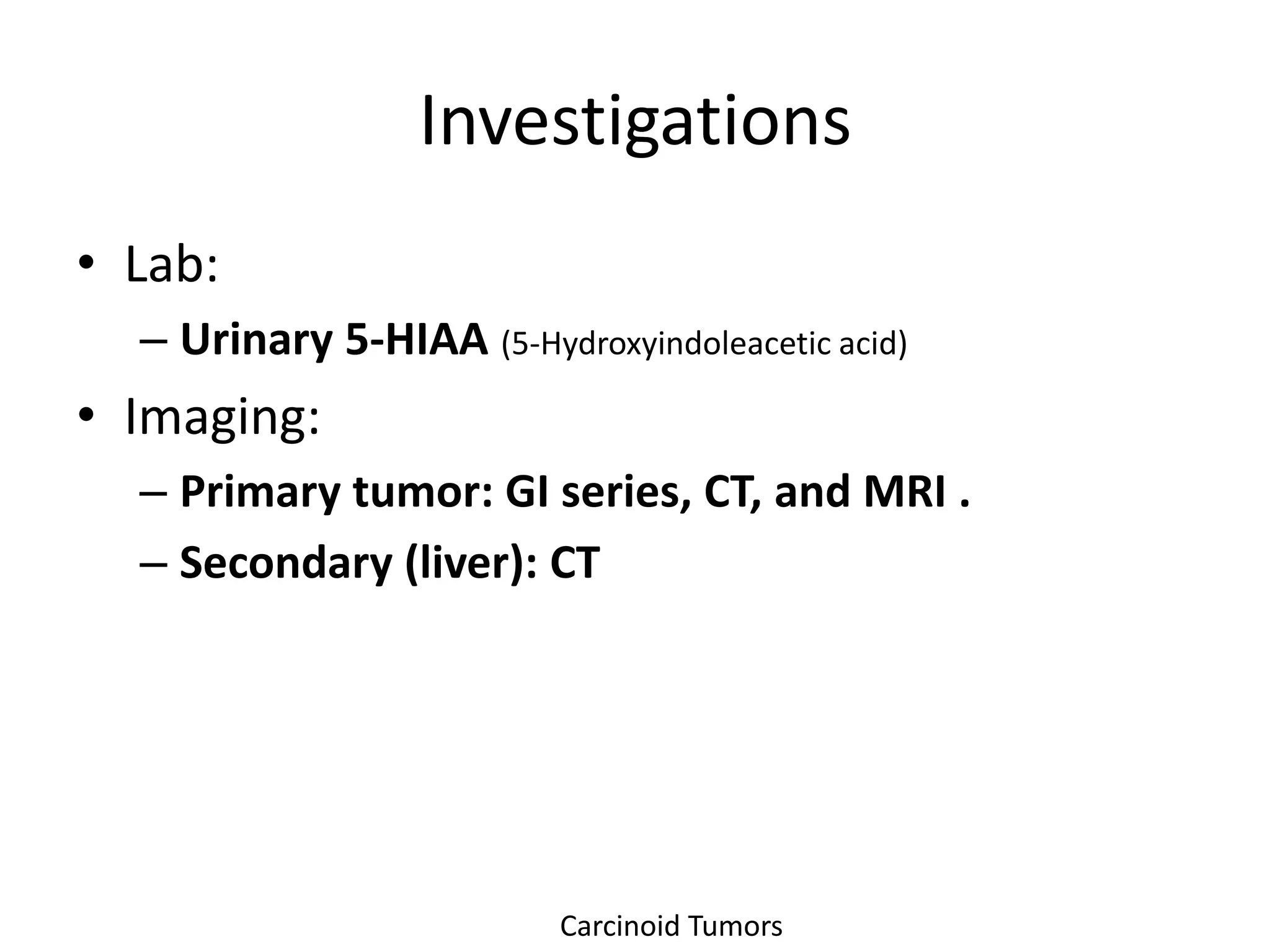 Investigations

• Lab:
– Urinary 5-HIAA (5-Hydroxyindoleacetic acid)

• Imaging:
– Primary tumor: GI series, CT, and MRI .
– Secondary (liver): CT

Carcinoid Tumors